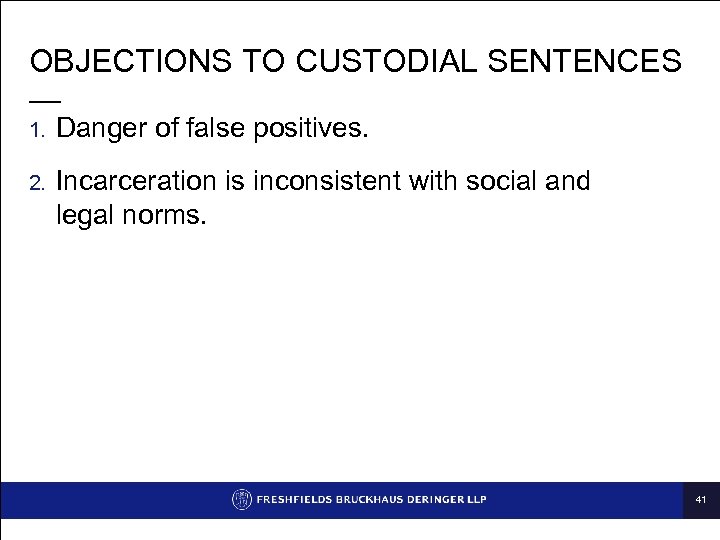 OBJECTIONS TO CUSTODIAL SENTENCES

1. Danger of false positives.

2. Incarceration is inconsistent with social and legal norms.

FRESHFIELDS BRUCKHAUS DERINGER LLP

41